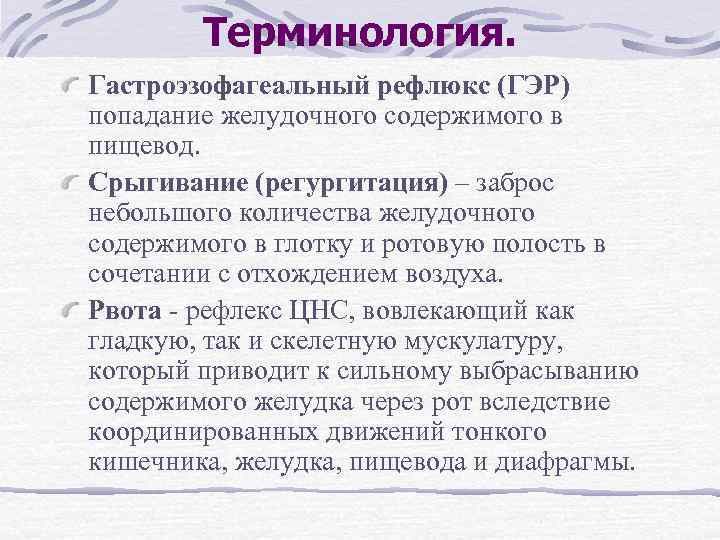 Терминология.

Гастроэзофагеальный рефлюкс (ГЭР) попадание желудочного содержимого в пищевод.

Срыгивание (регургитация) – заброс небольшого количества желудочного содержимого в глотку и ротовую полость в сочетании с отхождением воздуха.

Рвота - рефлекс ЦНС, вовлекающий как гладкую, так и скелетную мускулатуру, который приводит к сильному выбрасыванию содержимого желудка через рот вследствие координированных движений тонкого кишечника, желудка, пищевода и диафрагмы.